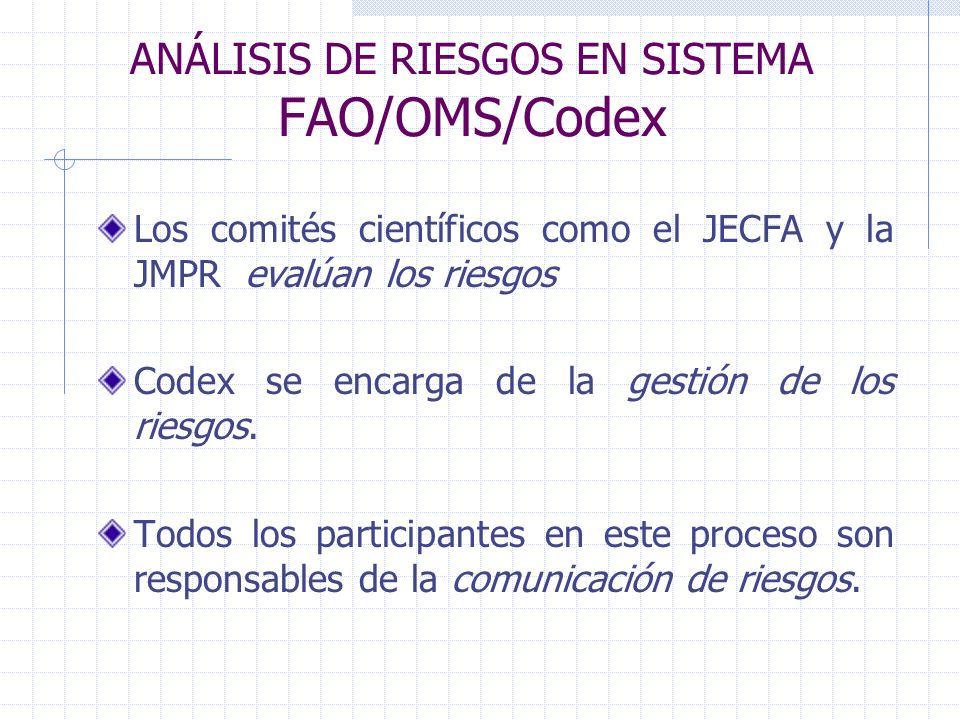 ANÁLISIS DE RIESGOS EN SISTEMA FAO/OMS/Codex

Los comités científicos como el JECFA y la JMPR evalúan los riesgos

Codex se encarga de la gestión de los riesgos.

Todos los participantes en este proceso son responsables de la comunicación de riesgos.